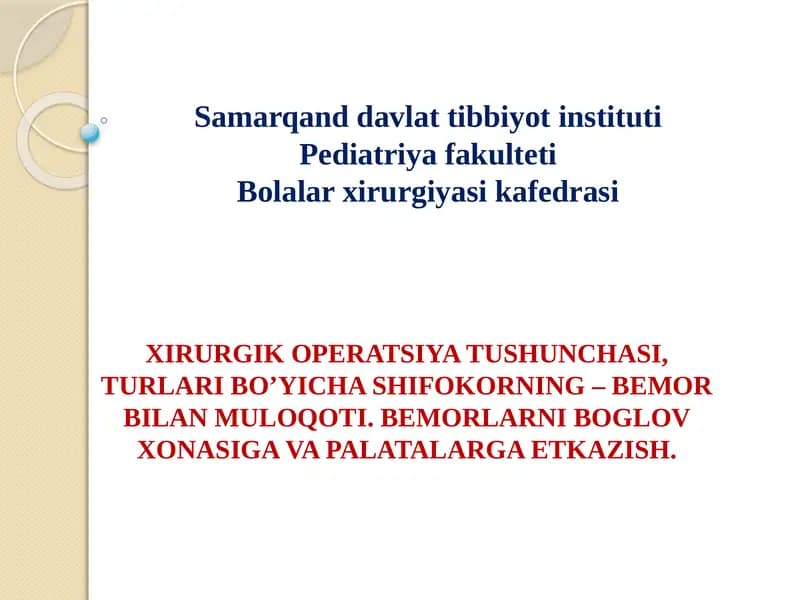 Samarqand davlat tibbiyot instituti
Pediatriya fakulteti
Bolalar xirurgiyasi kafedrasi

XIRURGIK OPERATSIYA TUSHUNCHASI, TURLARI BO’YICHA SHIFOKORNING – BEMOR BILAN MULOQOTI. BEMORLARNI BOGLOV XONASIGA VA PALATALARGA ETKAZISH.